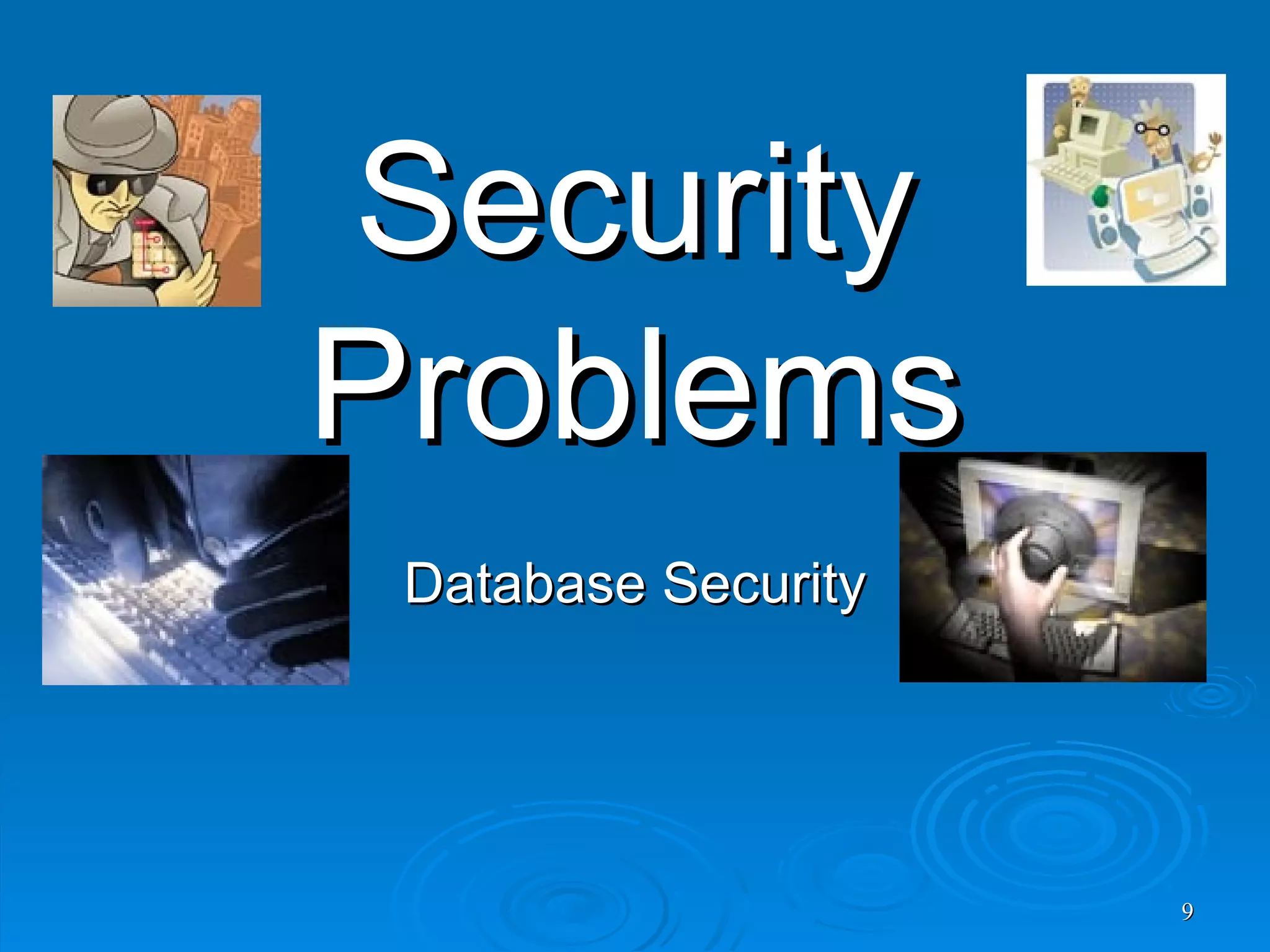 Security Problems

Database Security

9